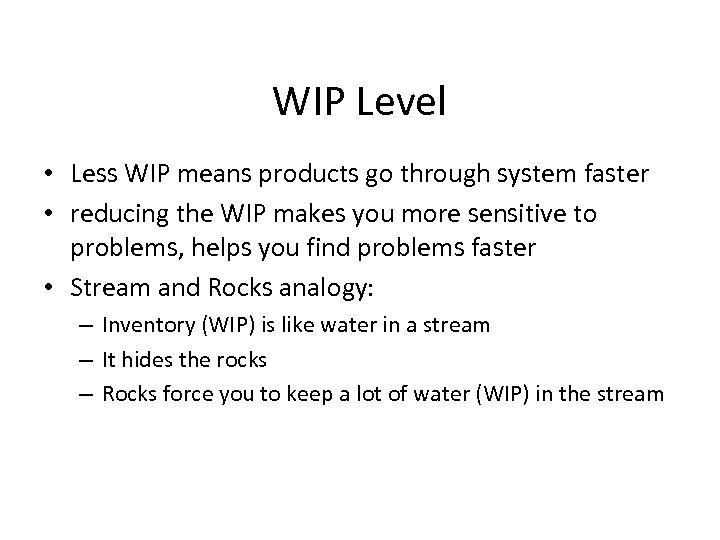 WIP Level

• Less WIP means products go through system faster
• reducing the WIP makes you more sensitive to problems, helps you find problems faster
• Stream and Rocks analogy:
  – Inventory (WIP) is like water in a stream
  – It hides the rocks
  – Rocks force you to keep a lot of water (WIP) in the stream